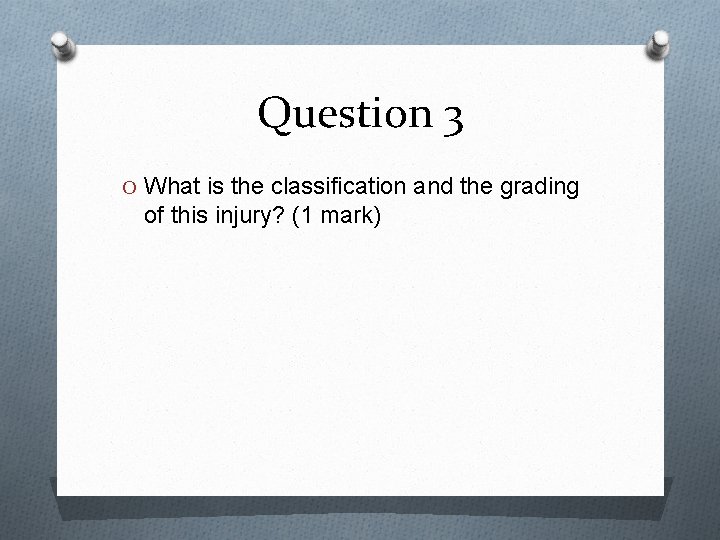 Question 3

What is the classification and the grading of this injury? (1 mark)